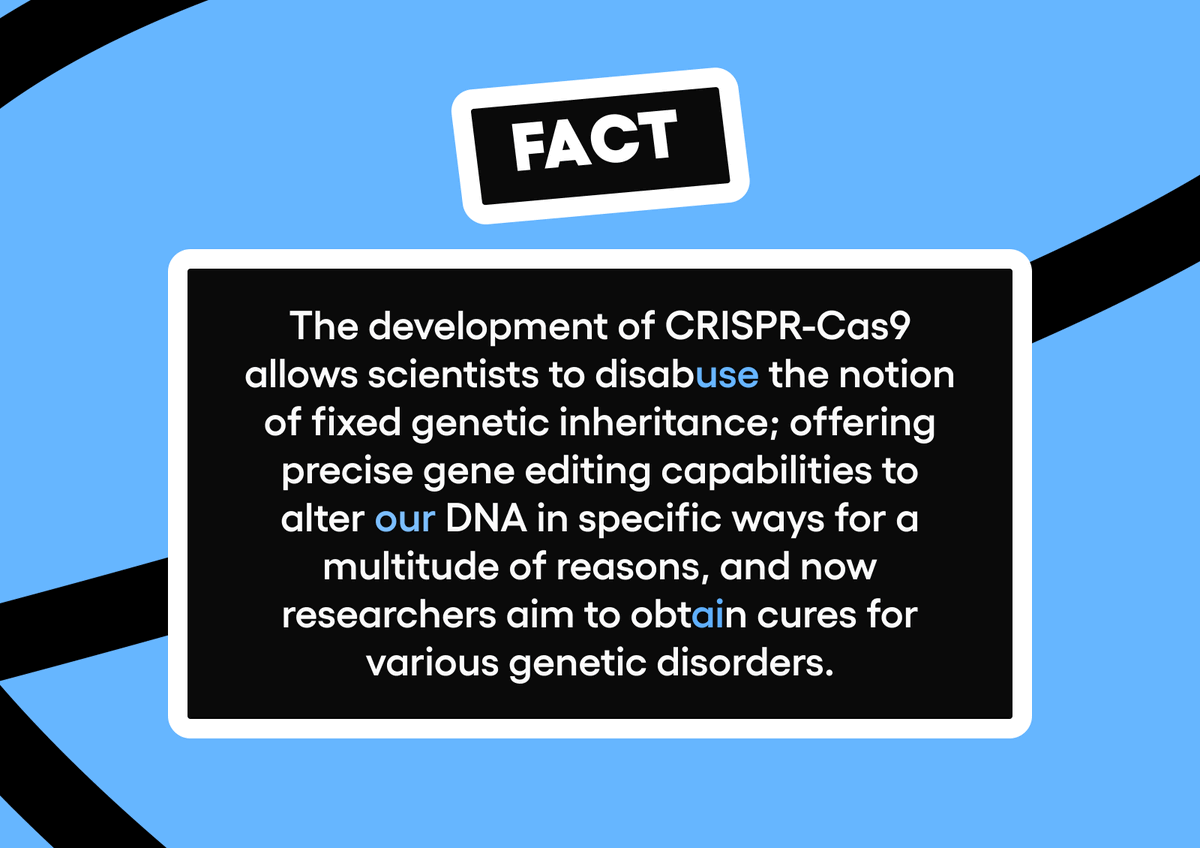 FACT

The development of CRISPR-Cas9 allows scientists to disabuse the notion of fixed genetic inheritance; offering precise gene editing capabilities to alter our DNA in specific ways for a multitude of reasons, and now researchers aim to obtain cures for various genetic disorders.